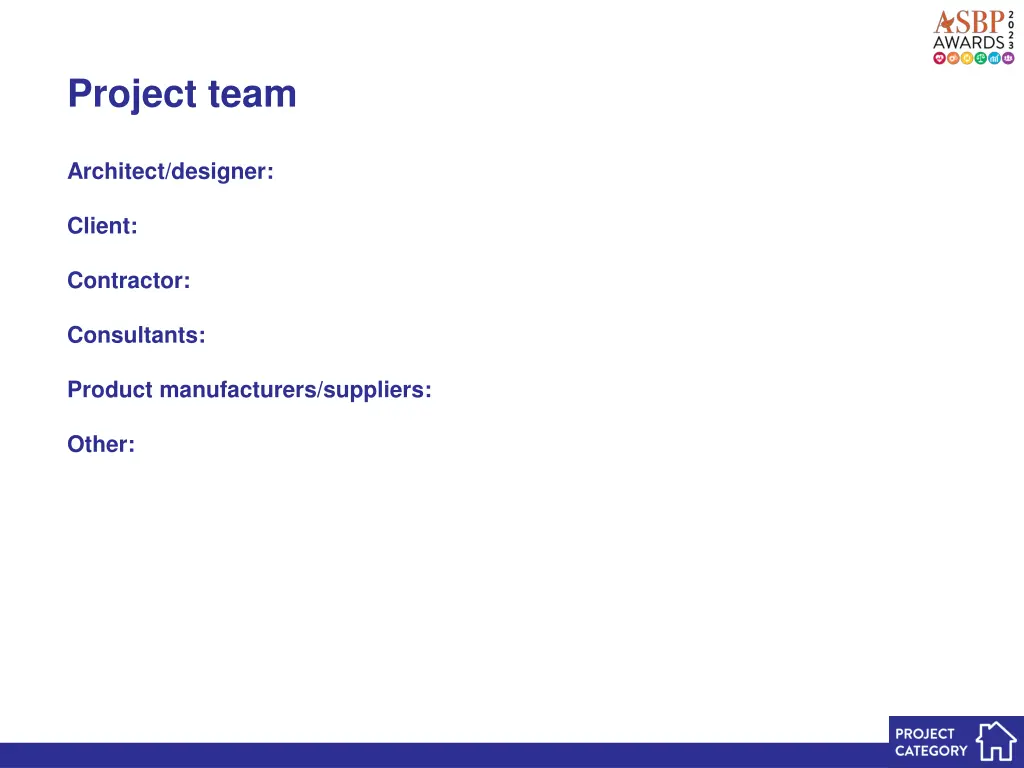 ASBP AWARDS 2023

Project team

Architect/designer:

Client:

Contractor:

Consultants:

Product manufacturers/suppliers:

Other:

PROJECT CATEGORY